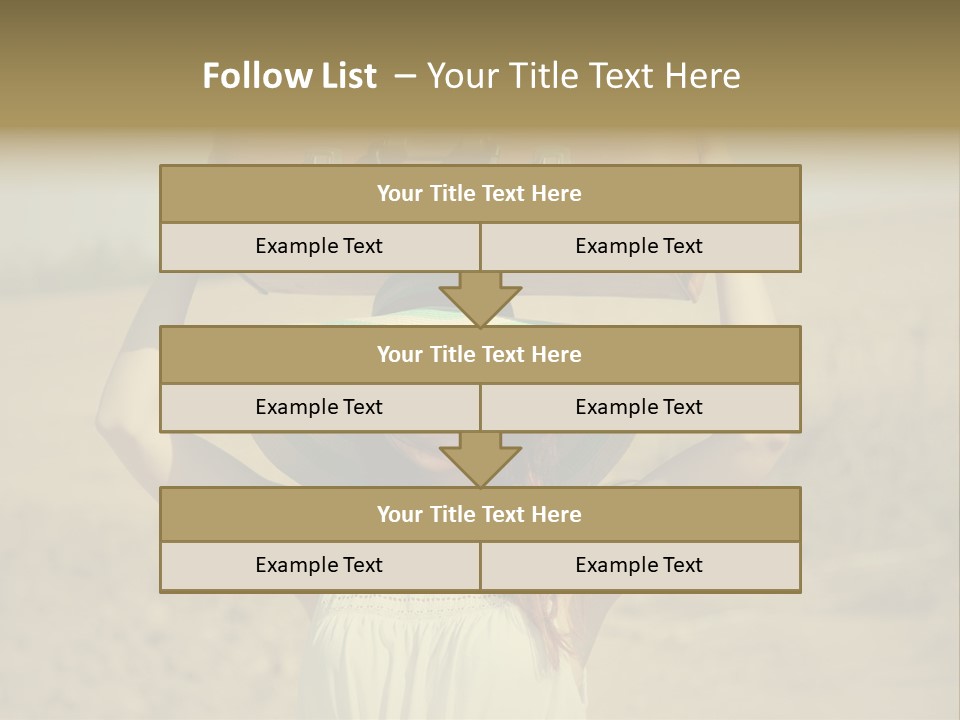 Follow List – Your Title Text Here

Your Title Text Here

Example Text

Example Text

Your Title Text Here

Example Text

Example Text

Your Title Text Here

Example Text

Example Text